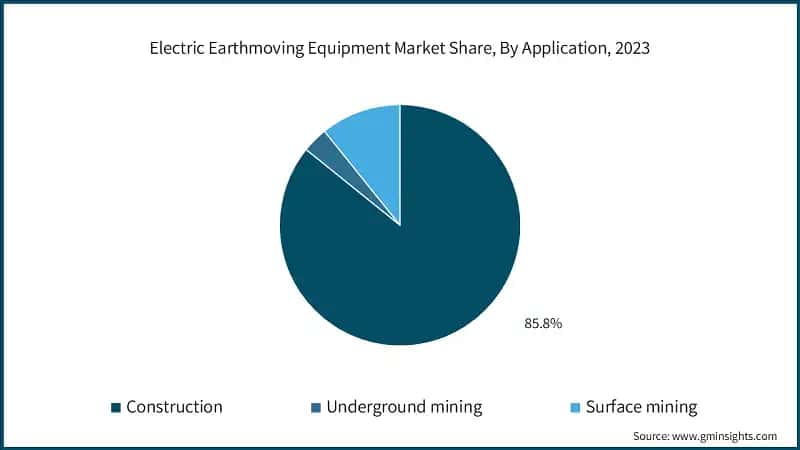 Electric Earthmoving Equipment Market Share, By Application, 2023

85.8%

Construction
Underground mining
Surface mining

Source: www.gminsights.com